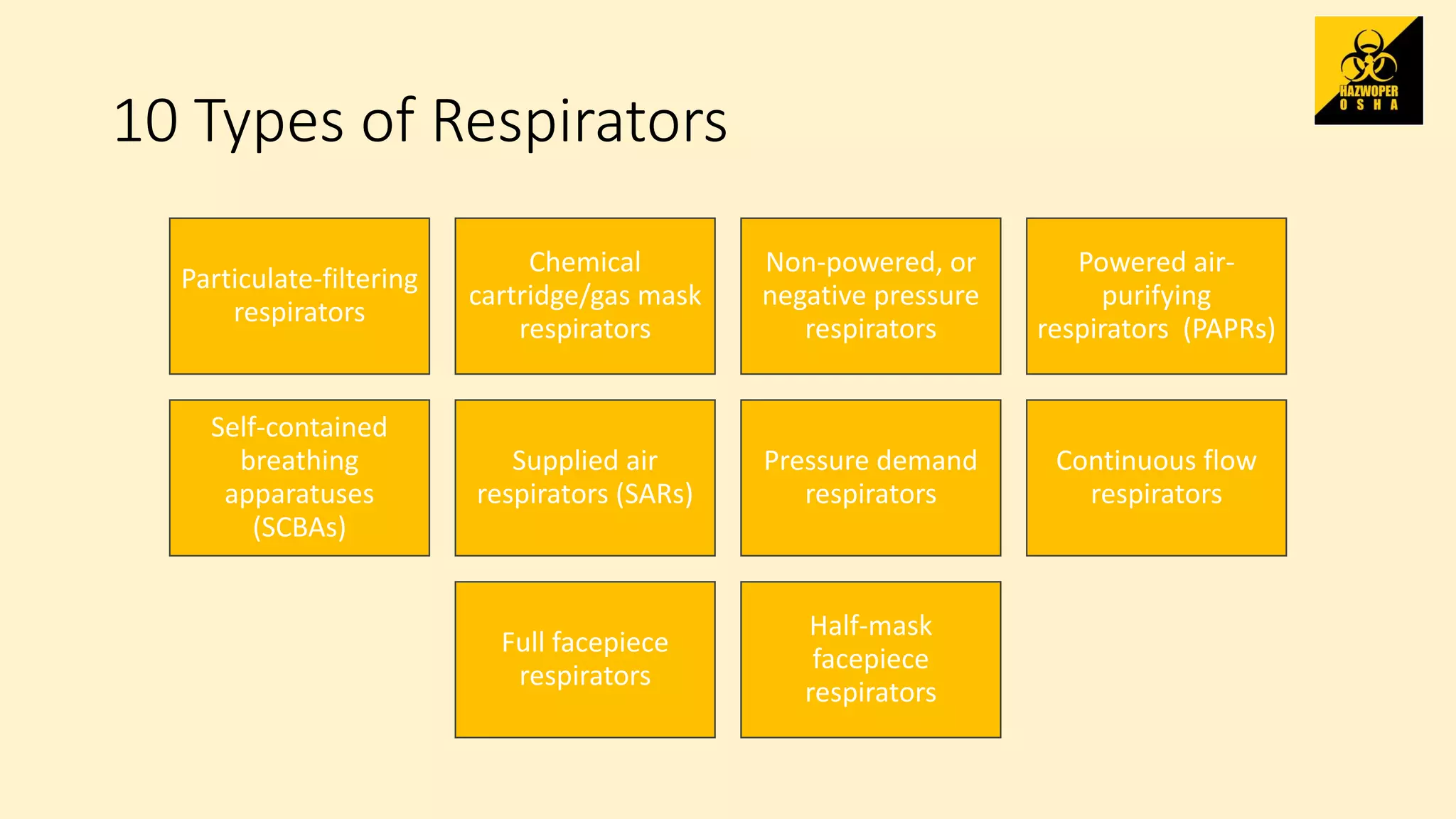 HAZWOPER
O S H A

10 Types of Respirators

Particulate-filtering respirators

Chemical cartridge/gas mask respirators

Non-powered, or negative pressure respirators

Powered air-purifying respirators (PAPRs)

Self-contained breathing apparatuses (SCBAs)

Supplied air respirators (SARs)

Pressure demand respirators

Continuous flow respirators

Full facepiece respirators

Half-mask facepiece respirators